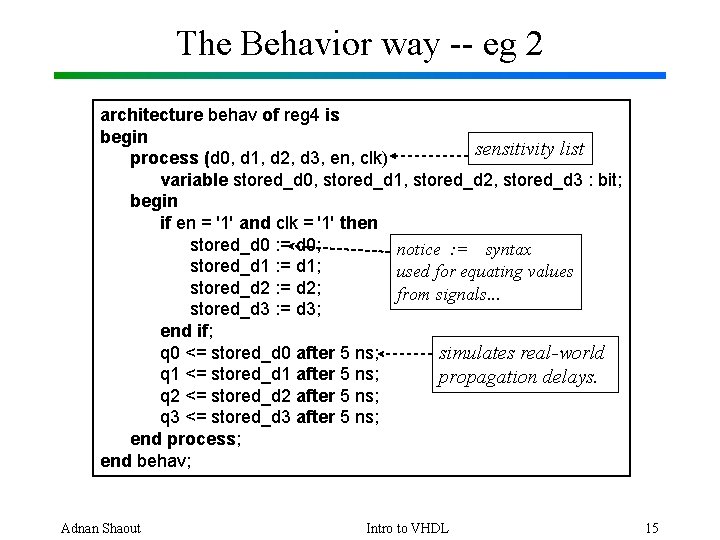 The Behavior way -- eg 2

architecture behav of reg4 is
begin
process (d0, d1, d2, d3, en, clk)
variable stored_d0, stored_d1, stored_d2, stored_d3 : bit;
begin
if en = '1' and clk = '1' then
stored_d0 := d0;
stored_d1 := d1;
stored_d2 := d2;
stored_d3 := d3;
end if;
q0 <= stored_d0 after 5 ns;
q1 <= stored_d1 after 5 ns;
q2 <= stored_d2 after 5 ns;
q3 <= stored_d3 after 5 ns;
end process;
end behav;

sensitivity list

notice := syntax used for equating values from signals...

simulates real-world propagation delays.

Adnan Shaout

Intro to VHDL

15